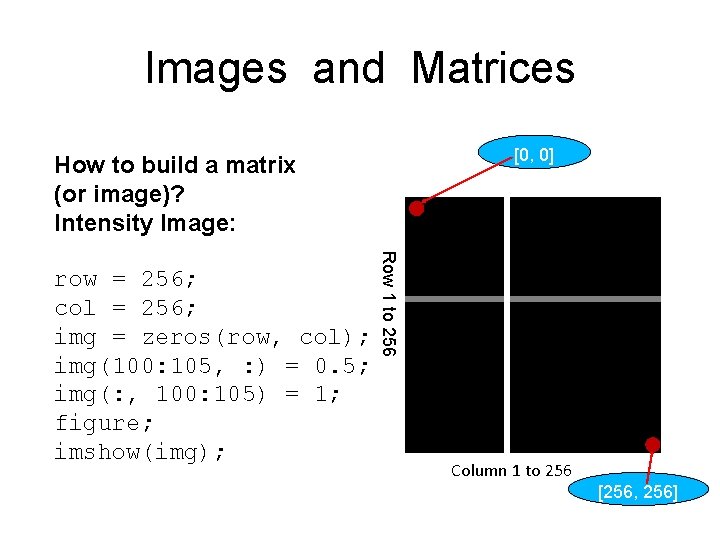 Images and Matrices

How to build a matrix (or image)?
Intensity Image:

row = 256;
col = 256;
img = zeros(row, col);
img(100:105, :) = 0.5;
img(:, 100:105) = 1;
figure;
imshow(img);

[0, 0]

Row 1 to 256

Column 1 to 256

[256, 256]